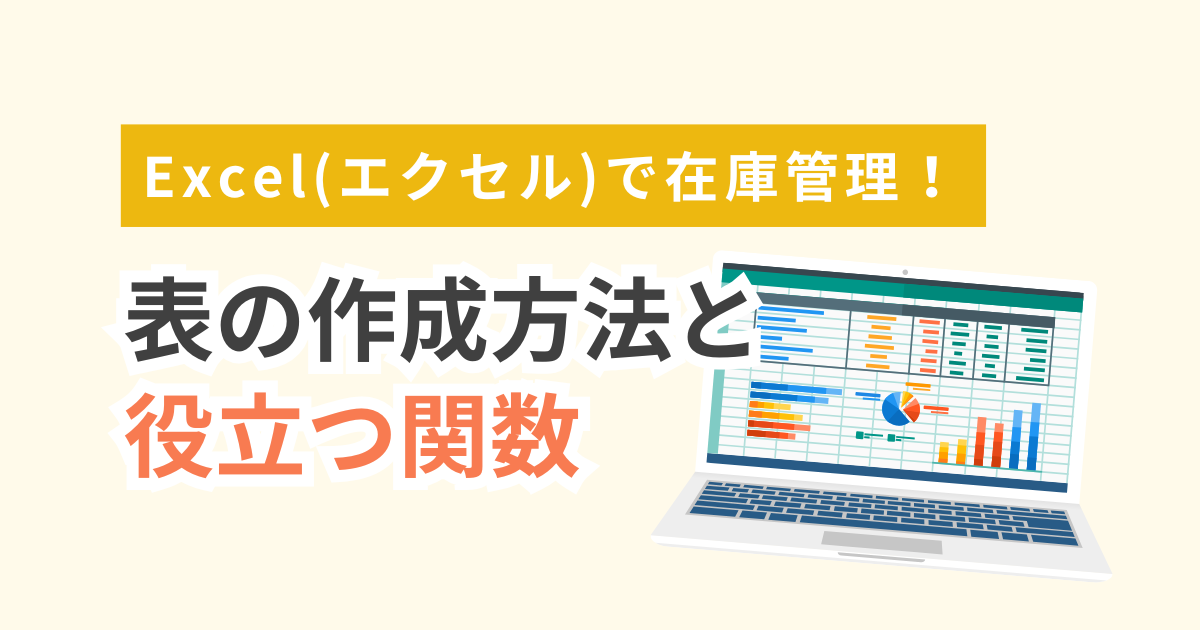 Excel(エクセル)で在庫管理！

表の作成方法と
役立つ関数